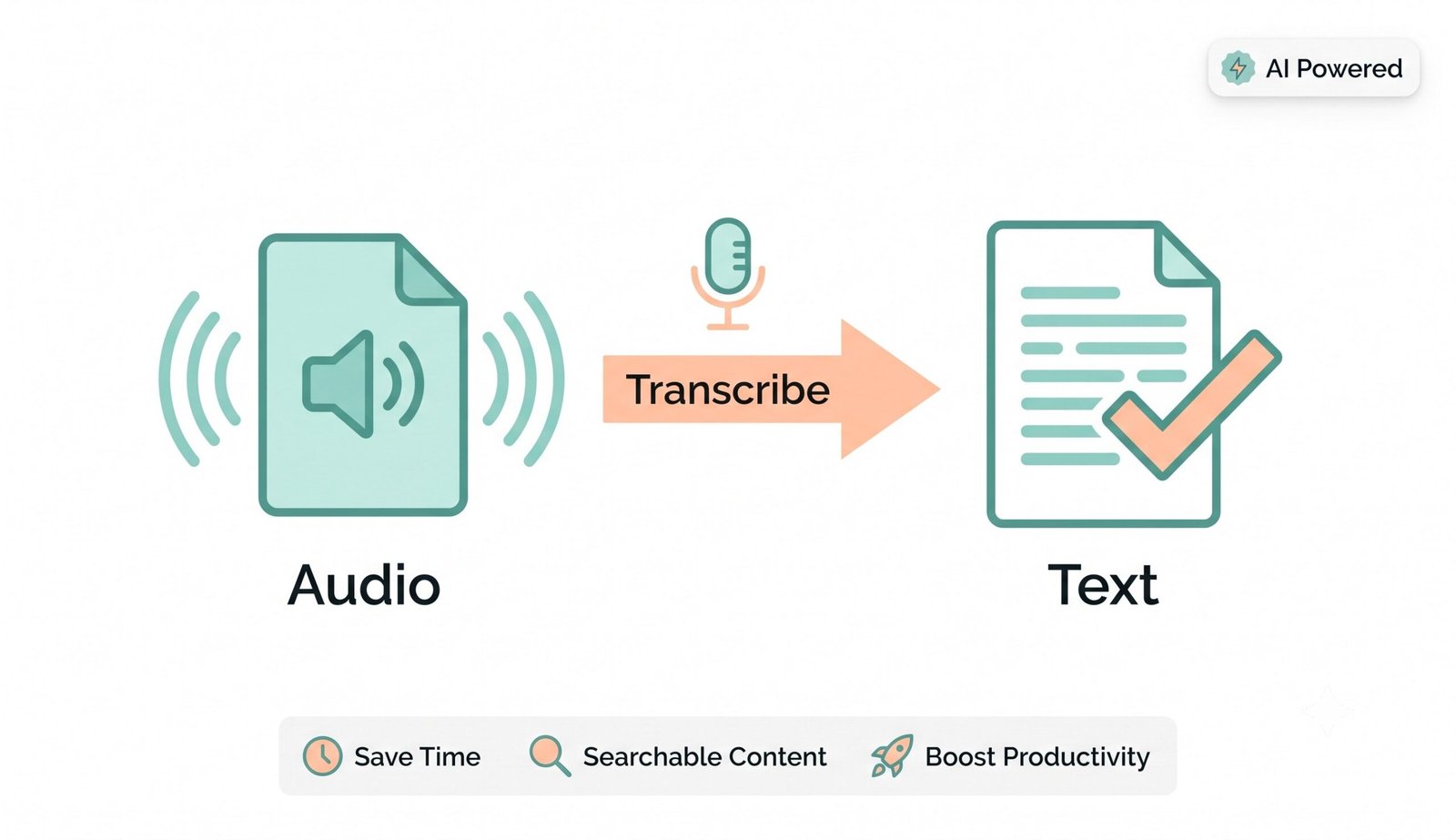 AI Powered

Transcribe

Audio

Text

Save Time Searchable Content Boost Productivity